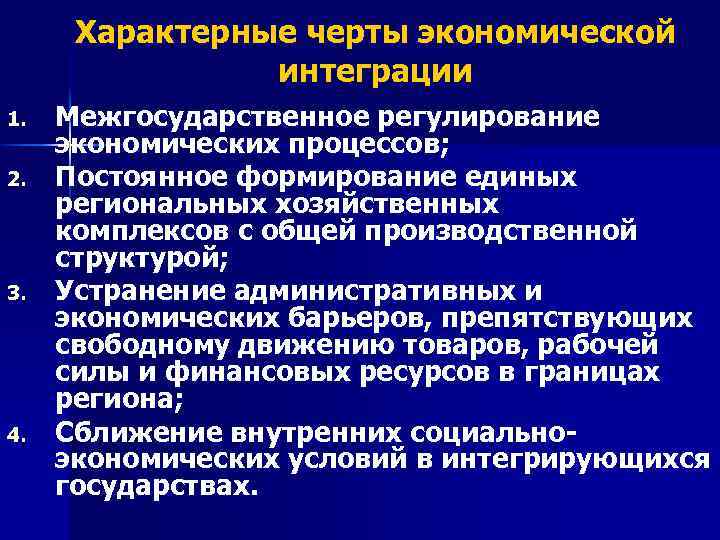 Характерные черты экономической интеграции

1. Межгосударственное регулирование экономических процессов;
2. Постоянное формирование единых региональных хозяйственных комплексов с общей производственной структурой;
3. Устранение административных и экономических барьеров, препятствующих свободному движению товаров, рабочей силы и финансовых ресурсов в границах региона;
4. Сближение внутренних социально-экономических условий в интегрирующихся государствах.